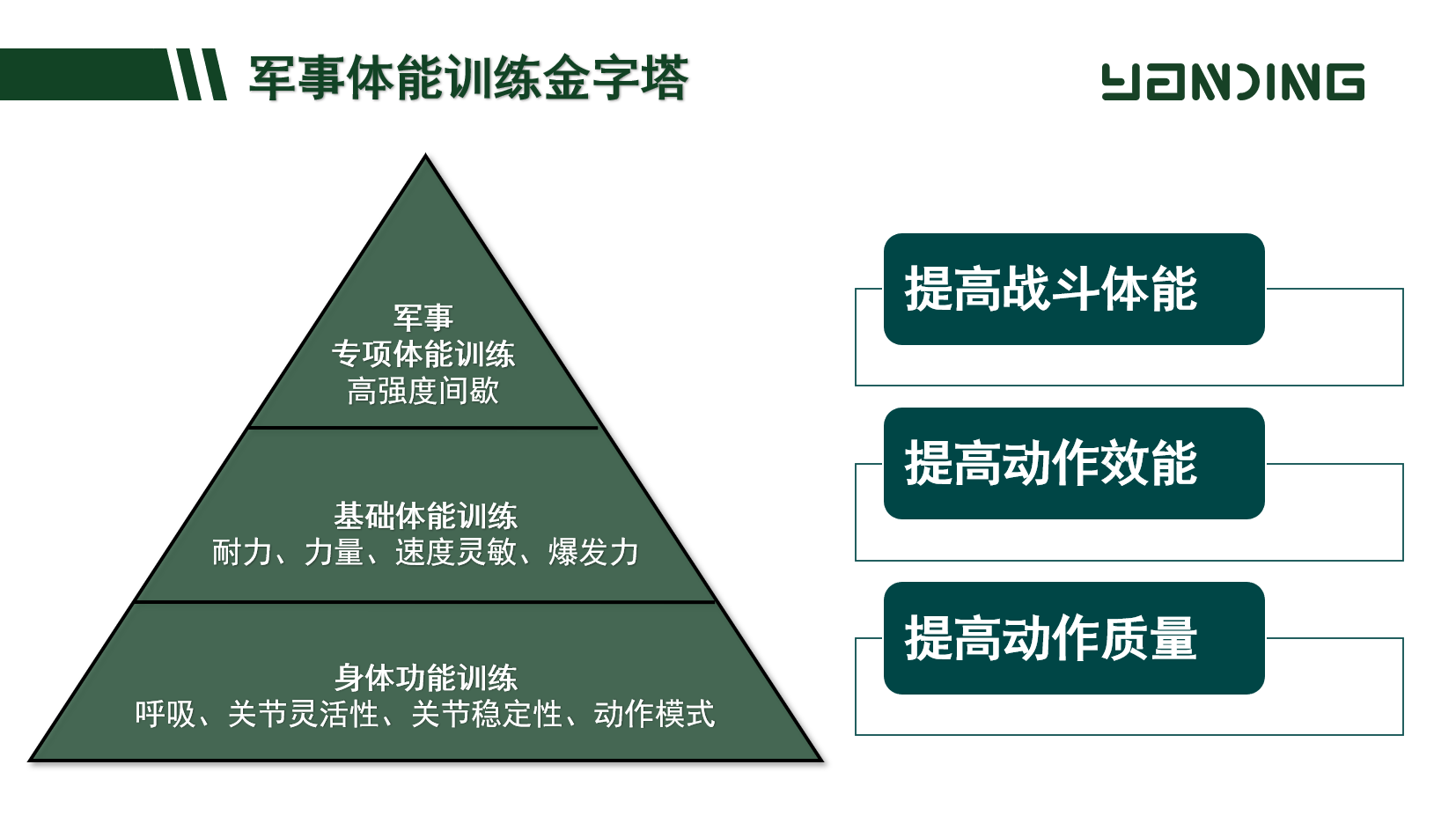 军事体能训练金字塔

YANDING

军事
专项体能训练
高强度间歇

基础体能训练
耐力、力量、速度灵敏、爆发力

身体功能训练
呼吸、关节灵活性、关节稳定性、动作模式

提高战斗体能

提高动作效能

提高动作质量